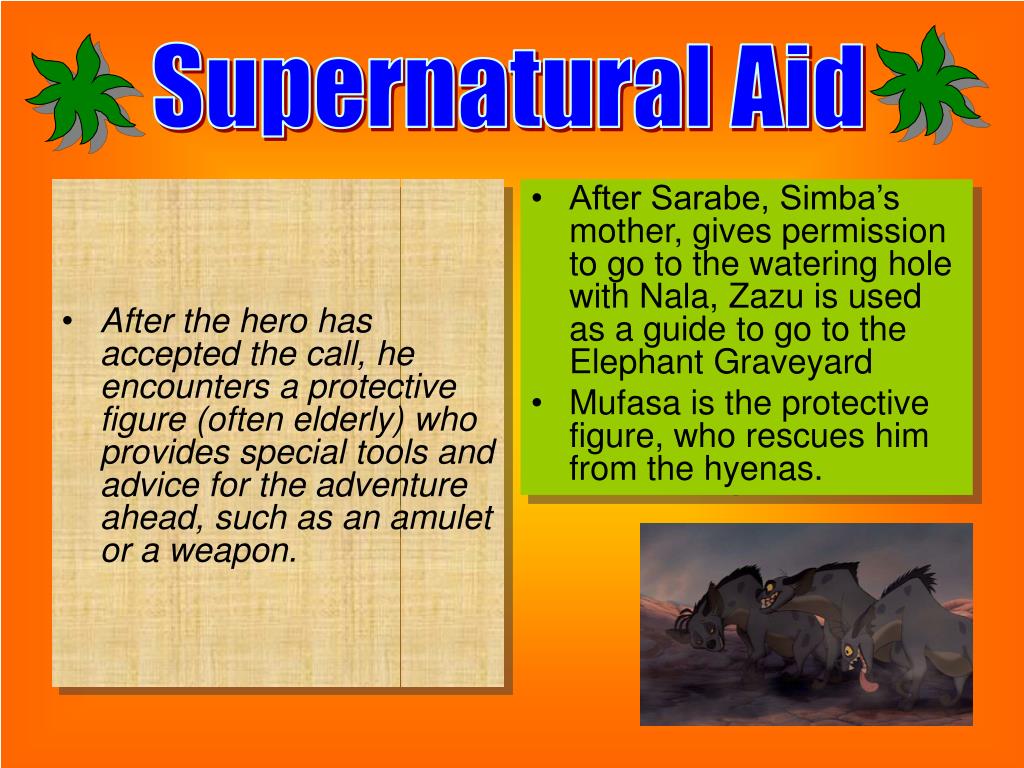 Supernatural Aid

• After the hero has accepted the call, he encounters a protective figure (often elderly) who provides special tools and advice for the adventure ahead, such as an amulet or a weapon.

• After Sarabe, Simba's mother, gives permission to go to the watering hole with Nala, Zazu is used as a guide to go to the Elephant Graveyard
• Mufasa is the protective figure, who rescues him from the hyenas.